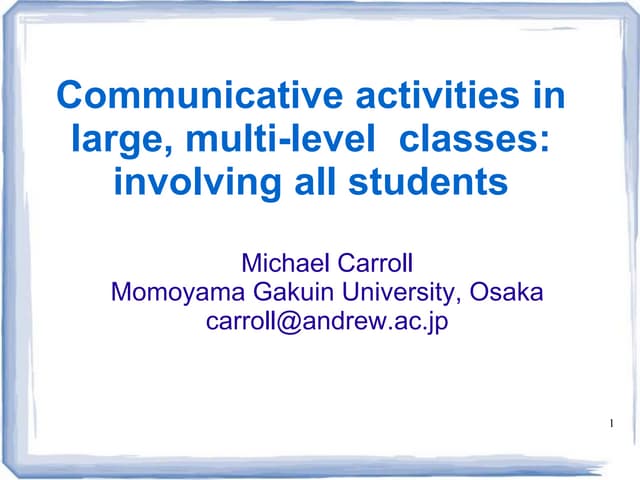 Communicative activities in large, multi-level  classes: involving all students

Michael Carroll
Momoyama Gakuin University, Osaka
carroll@andrew.ac.jp

1